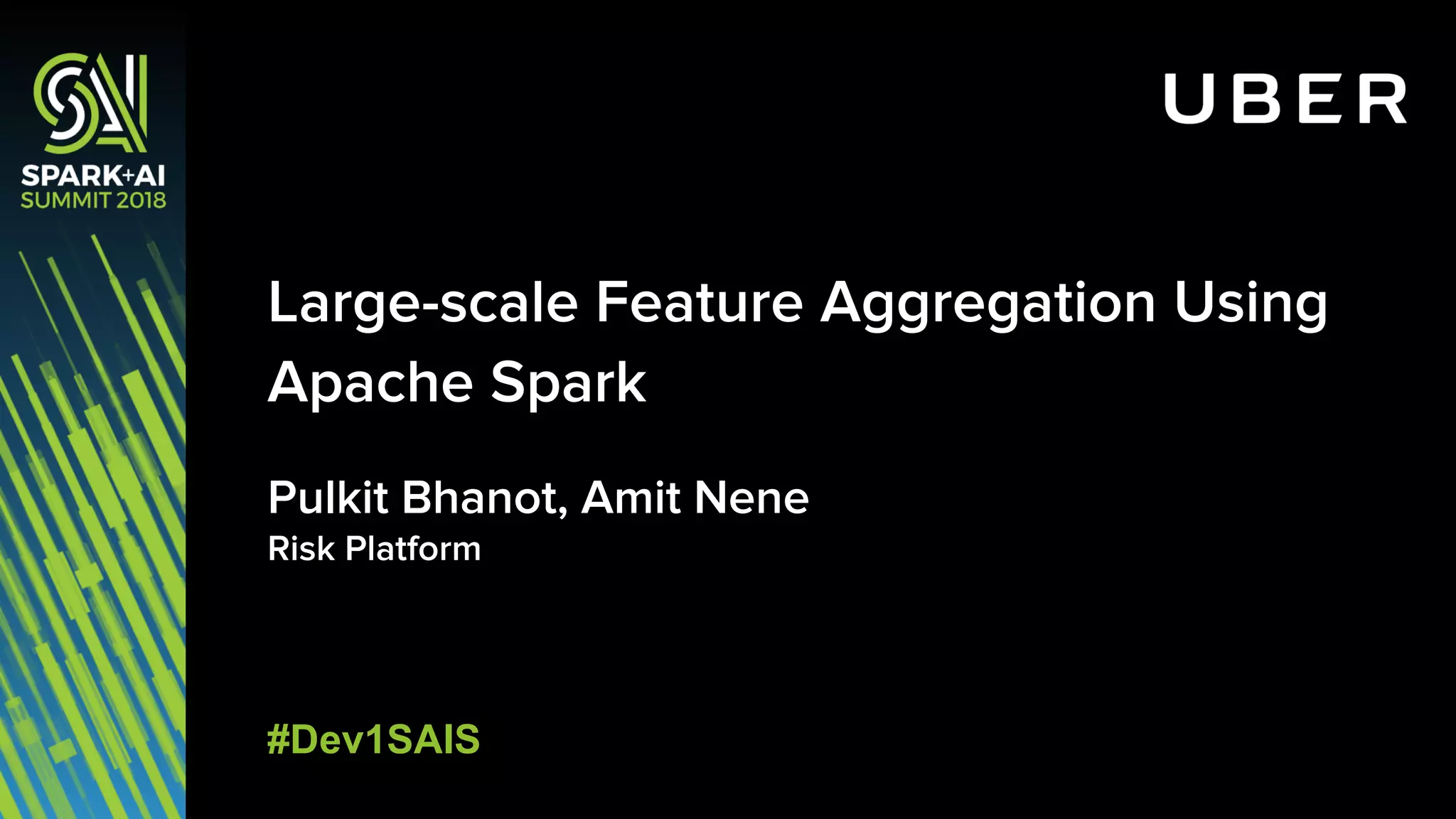 SPARK+AI
SUMMIT 2018

UBER

Large-scale Feature Aggregation Using Apache Spark

Pulkit Bhanot, Amit Nene
Risk Platform

#Dev1SAIS